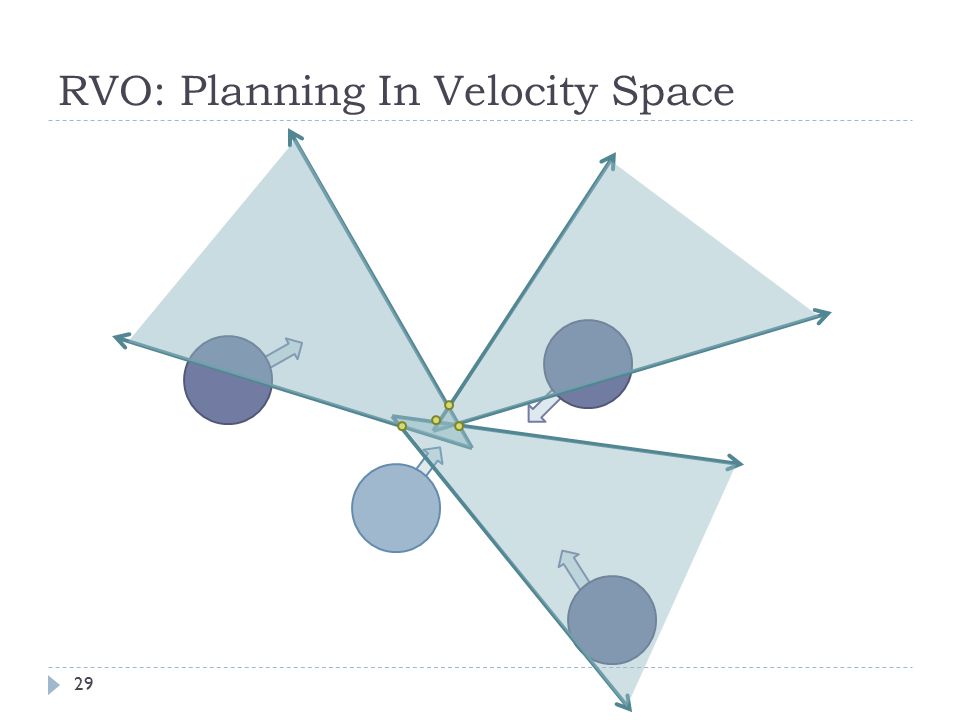 RVO: Planning In Velocity Space

29